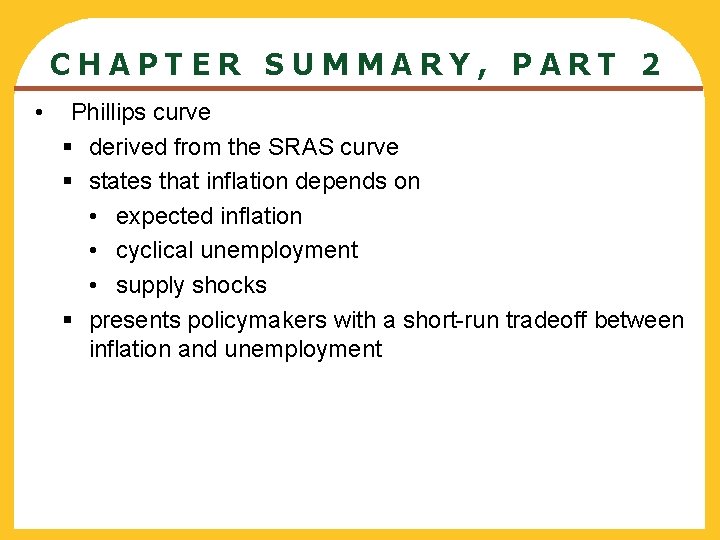 CHAPTER SUMMARY, PART 2

• Phillips curve
  ▪ derived from the SRAS curve
  ▪ states that inflation depends on
    • expected inflation
    • cyclical unemployment
    • supply shocks
  ▪ presents policymakers with a short-run tradeoff between inflation and unemployment